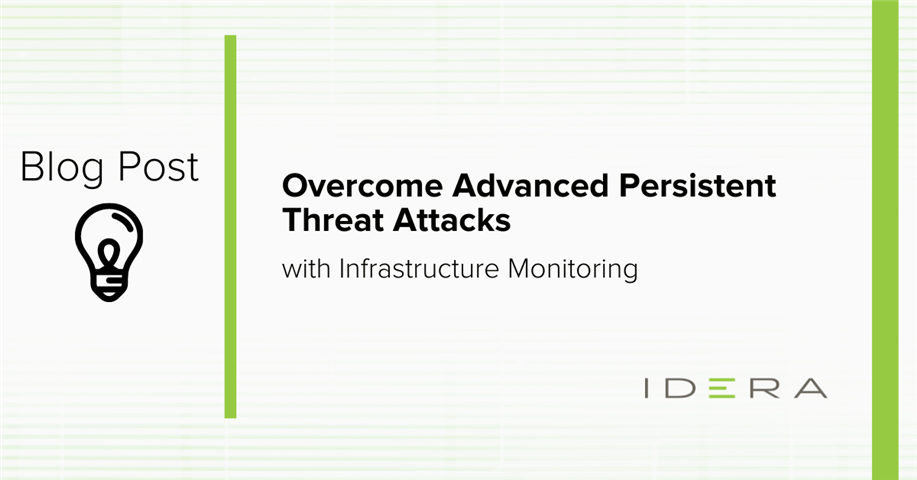 Blog Post

Overcome Advanced Persistent Threat Attacks

with Infrastructure Monitoring

IDERA